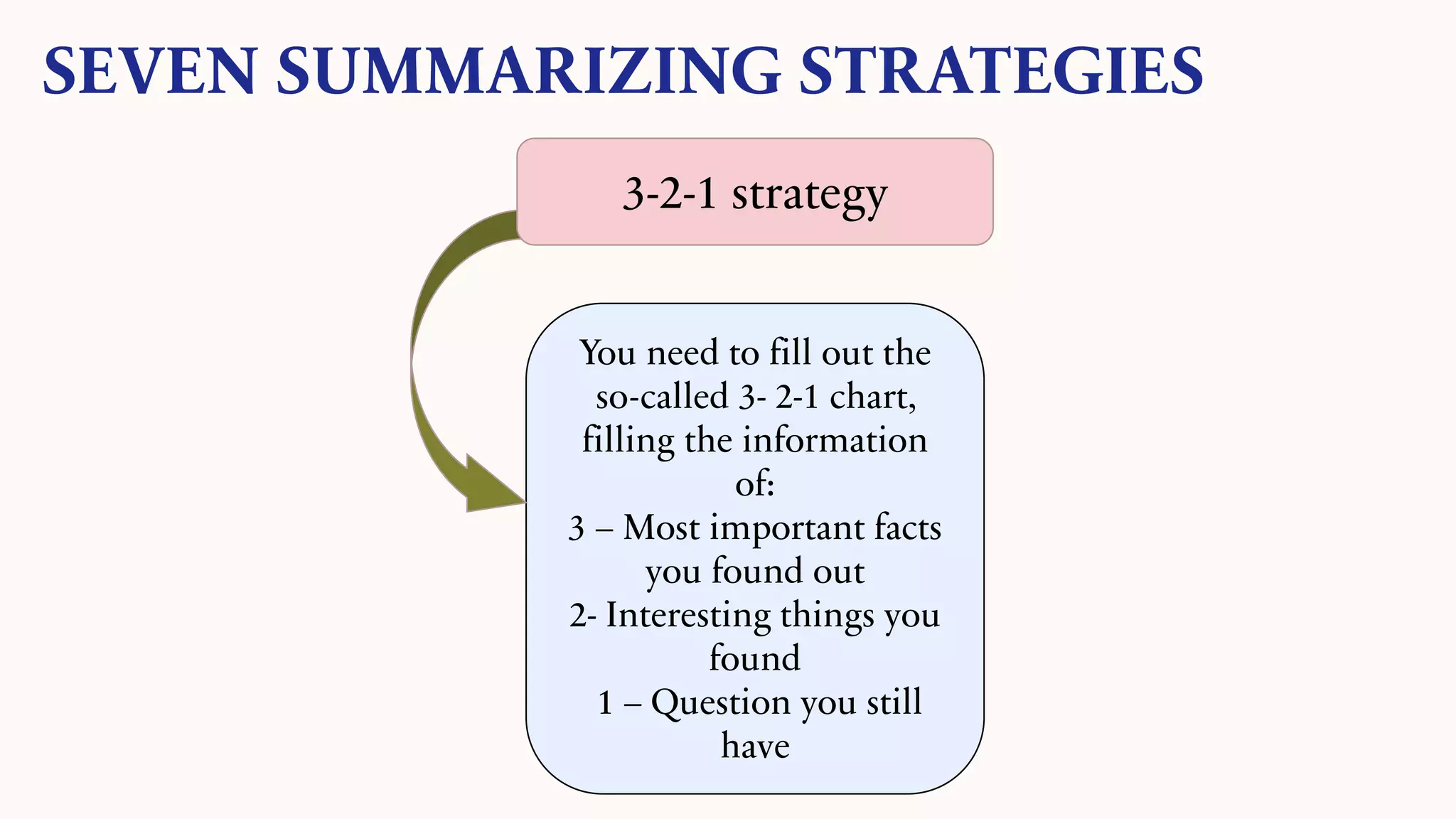 SEVEN SUMMARIZING STRATEGIES

3-2-1 strategy

You need to fill out the so-called 3- 2-1 chart, filling the information of:
3 – Most important facts you found out
2- Interesting things you found
1 – Question you still have